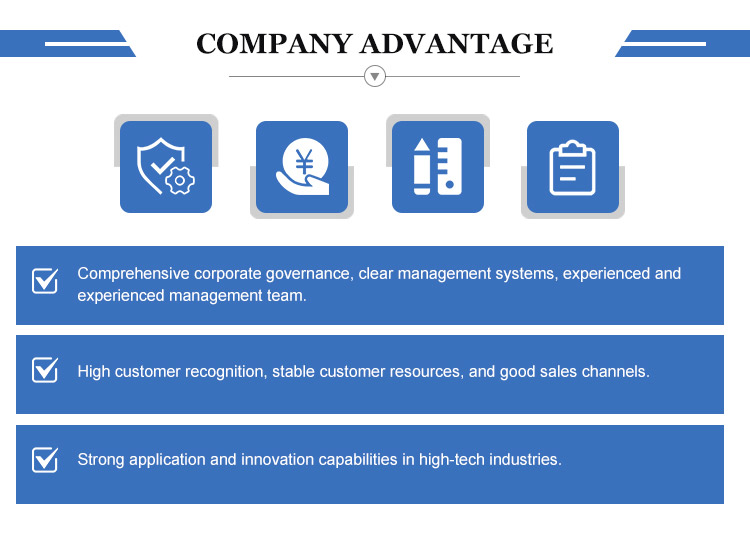 COMPANY ADVANTAGE

¥

Comprehensive corporate governance, clear management systems, experienced and experienced management team.

High customer recognition, stable customer resources, and good sales channels.

Strong application and innovation capabilities in high-tech industries.